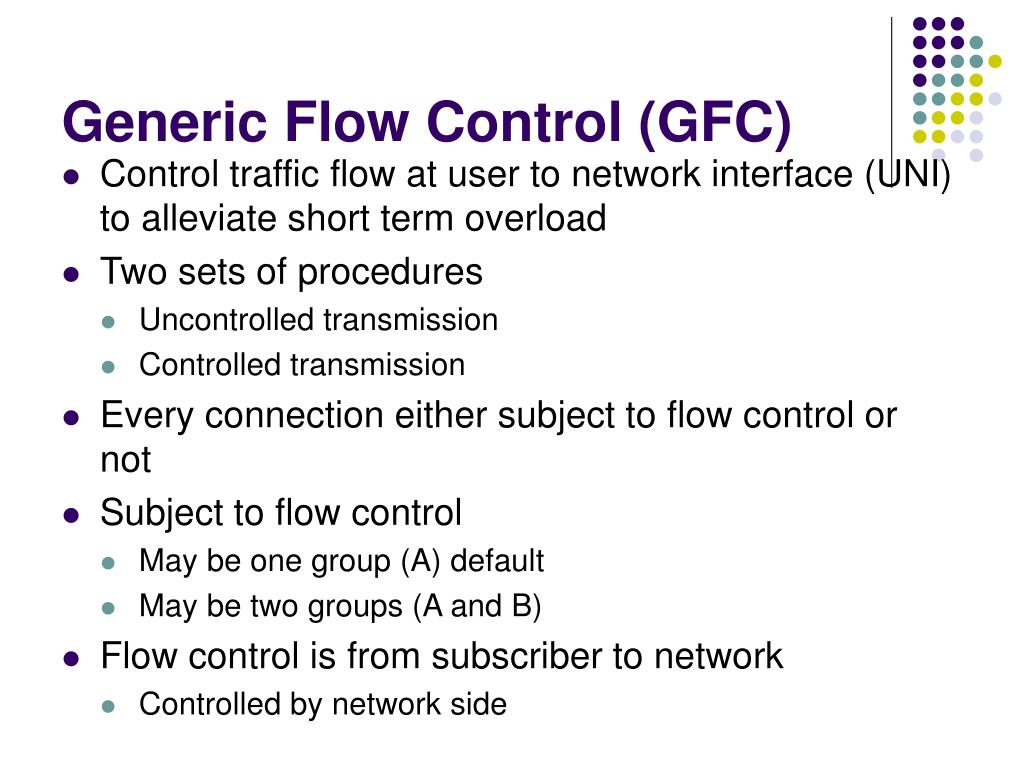 Generic Flow Control (GFC)

- Control traffic flow at user to network interface (UNI) to alleviate short term overload
- Two sets of procedures
  - Uncontrolled transmission
  - Controlled transmission
- Every connection either subject to flow control or not
- Subject to flow control
  - May be one group (A) default
  - May be two groups (A and B)
- Flow control is from subscriber to network
  - Controlled by network side